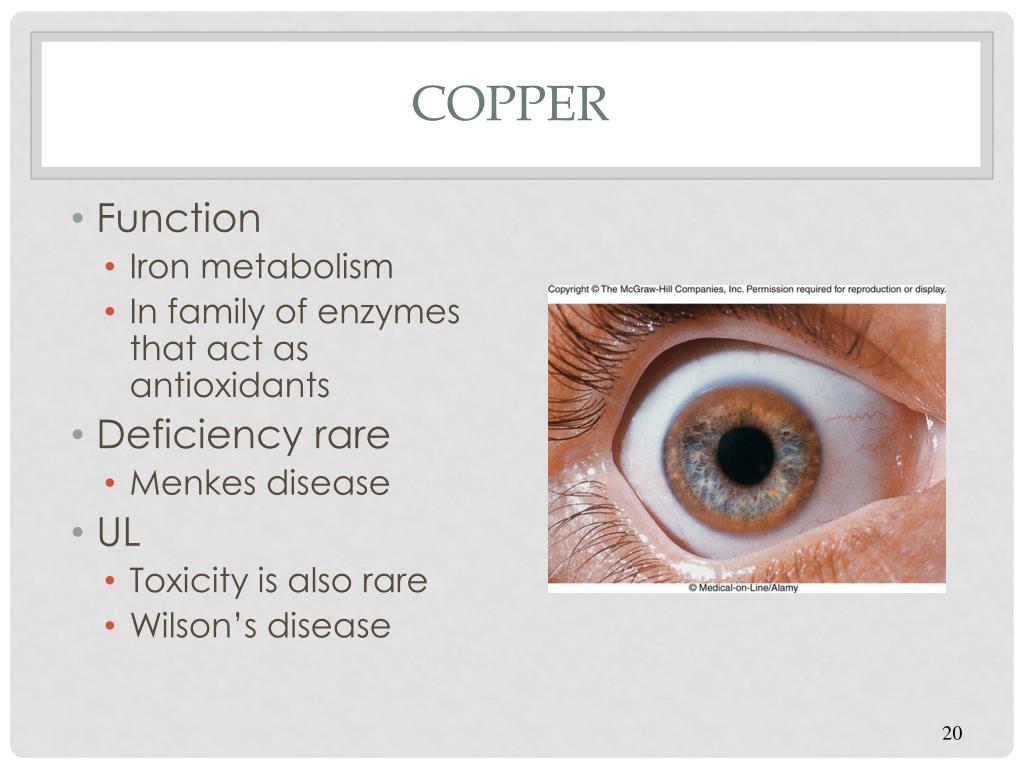 COPPER

• Function
  • Iron metabolism
  • In family of enzymes that act as antioxidants
• Deficiency rare
  • Menkes disease
• UL
  • Toxicity is also rare
  • Wilson's disease

Copyright © The McGraw-Hill Companies, Inc. Permission required for reproduction or display.

© Medical-on-Line/Alamy

20